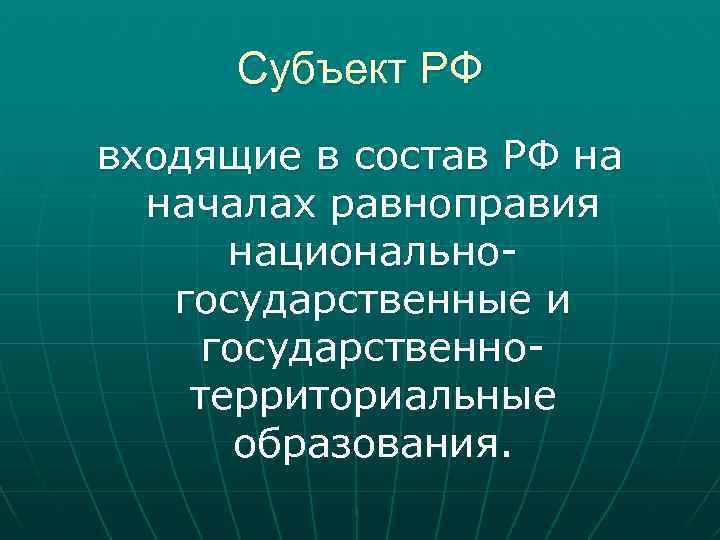 Субъект РФ

входящие в состав РФ на началах равноправия национально-государственные и государственно-территориальные образования.